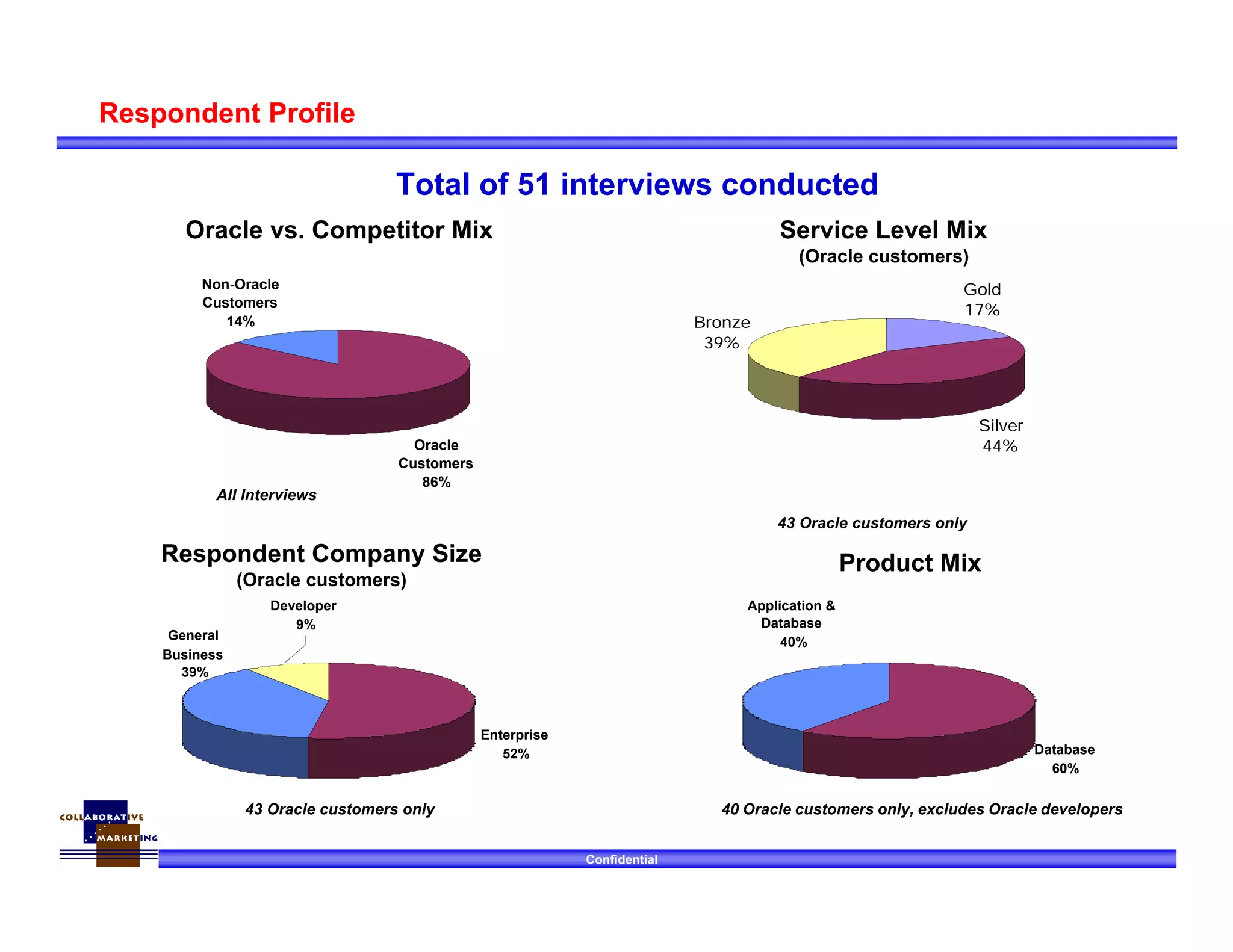 Respondent Profile

Total of 51 interviews conducted

Oracle vs. Competitor Mix

Non-Oracle Customers 14%

Oracle Customers 86%

All Interviews

Service Level Mix
(Oracle customers)

Gold 17%

Bronze 39%

Silver 44%

43 Oracle customers only

Respondent Company Size
(Oracle customers)

Developer 9%

General Business 39%

Enterprise 52%

43 Oracle customers only

Product Mix

Application & Database 40%

Database 60%

40 Oracle customers only, excludes Oracle developers

COLLABORATIVE MARKETING

Confidential